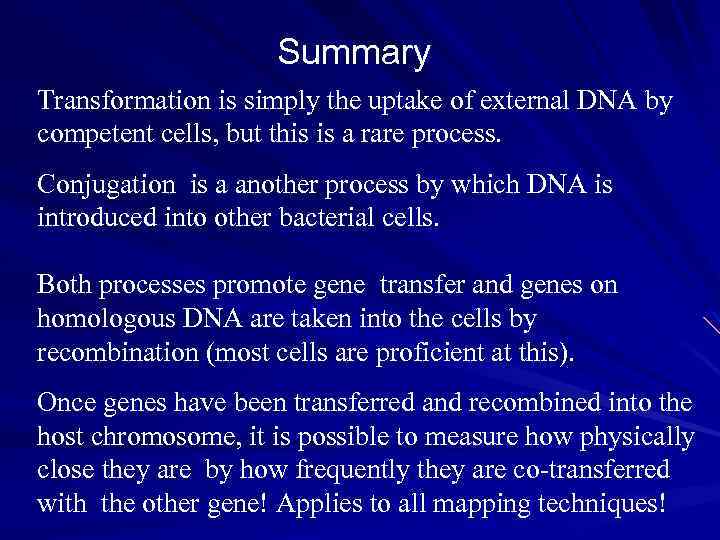 Summary

Transformation is simply the uptake of external DNA by competent cells, but this is a rare process.

Conjugation is a another process by which DNA is introduced into other bacterial cells.

Both processes promote gene transfer and genes on homologous DNA are taken into the cells by recombination (most cells are proficient at this).

Once genes have been transferred and recombined into the host chromosome, it is possible to measure how physically close they are by how frequently they are co-transferred with the other gene! Applies to all mapping techniques!